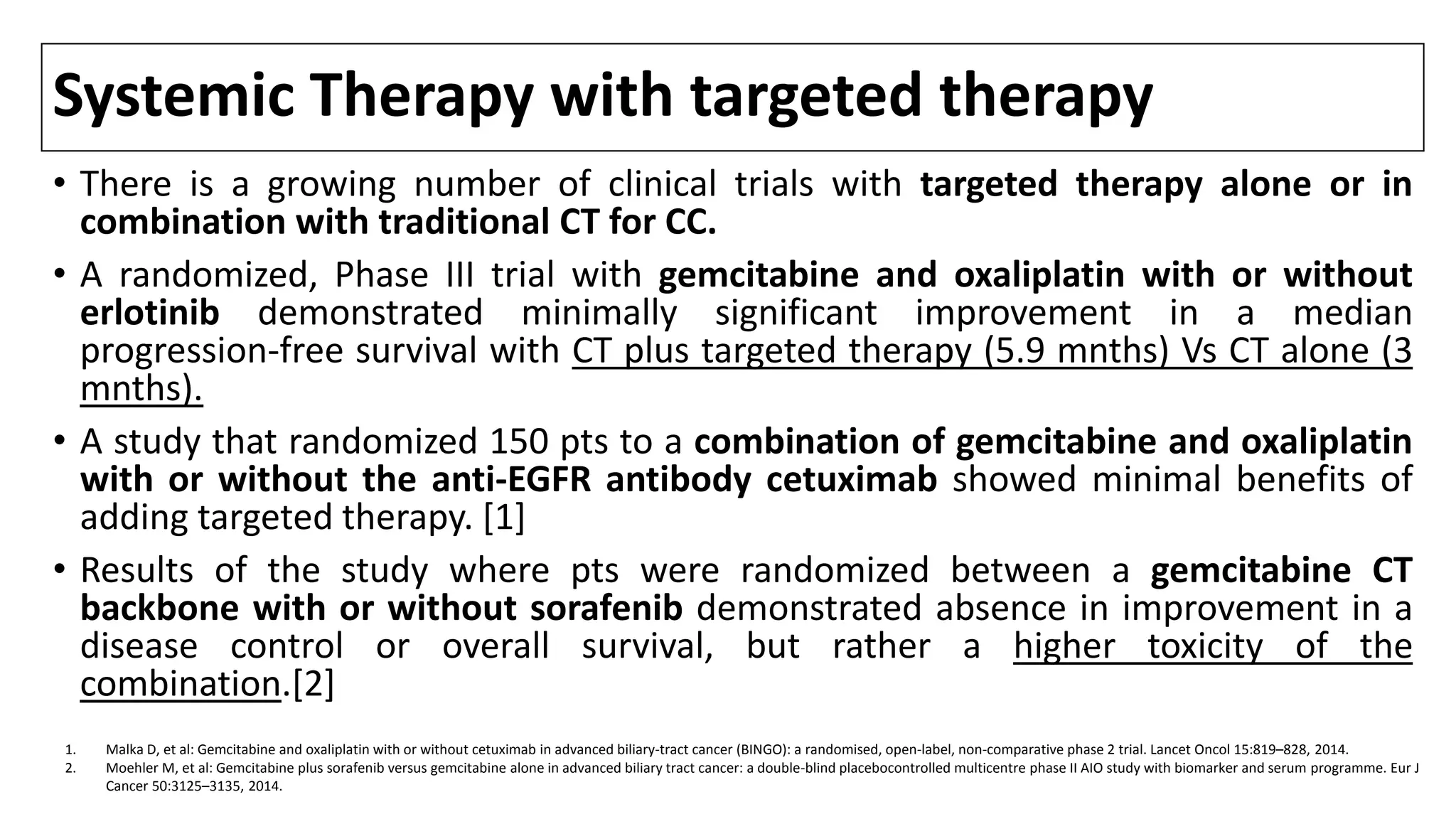 Systemic Therapy with targeted therapy

• There is a growing number of clinical trials with targeted therapy alone or in combination with traditional CT for CC.

• A randomized, Phase III trial with gemcitabine and oxaliplatin with or without erlotinib demonstrated minimally significant improvement in a median progression-free survival with CT plus targeted therapy (5.9 mnths) Vs CT alone (3 mnths).

• A study that randomized 150 pts to a combination of gemcitabine and oxaliplatin with or without the anti-EGFR antibody cetuximab showed minimal benefits of adding targeted therapy. [1]

• Results of the study where pts were randomized between a gemcitabine CT backbone with or without sorafenib demonstrated absence in improvement in a disease control or overall survival, but rather a higher toxicity of the combination.[2]

1. Malka D, et al: Gemcitabine and oxaliplatin with or without cetuximab in advanced biliary-tract cancer (BINGO): a randomised, open-label, non-comparative phase 2 trial. Lancet Oncol 15:819–828, 2014.
2. Moehler M, et al: Gemcitabine plus sorafenib versus gemcitabine alone in advanced biliary tract cancer: a double-blind placebocontrolled multicentre phase II AIO study with biomarker and serum programme. Eur J Cancer 50:3125–3135, 2014.